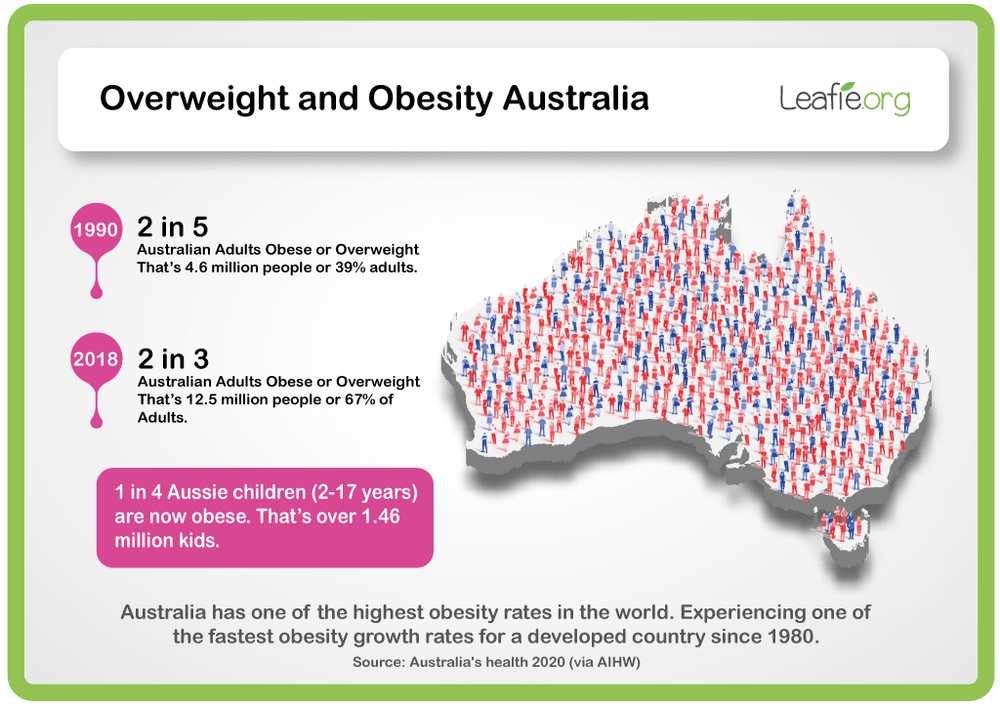 Overweight and Obesity Australia

Leafie.org

1990
2 in 5
Australian Adults Obese or Overweight
That's 4.6 million people or 39% adults.

2018
2 in 3
Australian Adults Obese or Overweight
That's 12.5 million people or 67% of Adults.

1 in 4 Aussie children (2-17 years) are now obese. That's over 1.46 million kids.

Australia has one of the highest obesity rates in the world. Experiencing one of the fastest obesity growth rates for a developed country since 1980.

Source: Australia's health 2020 (via AIHW)